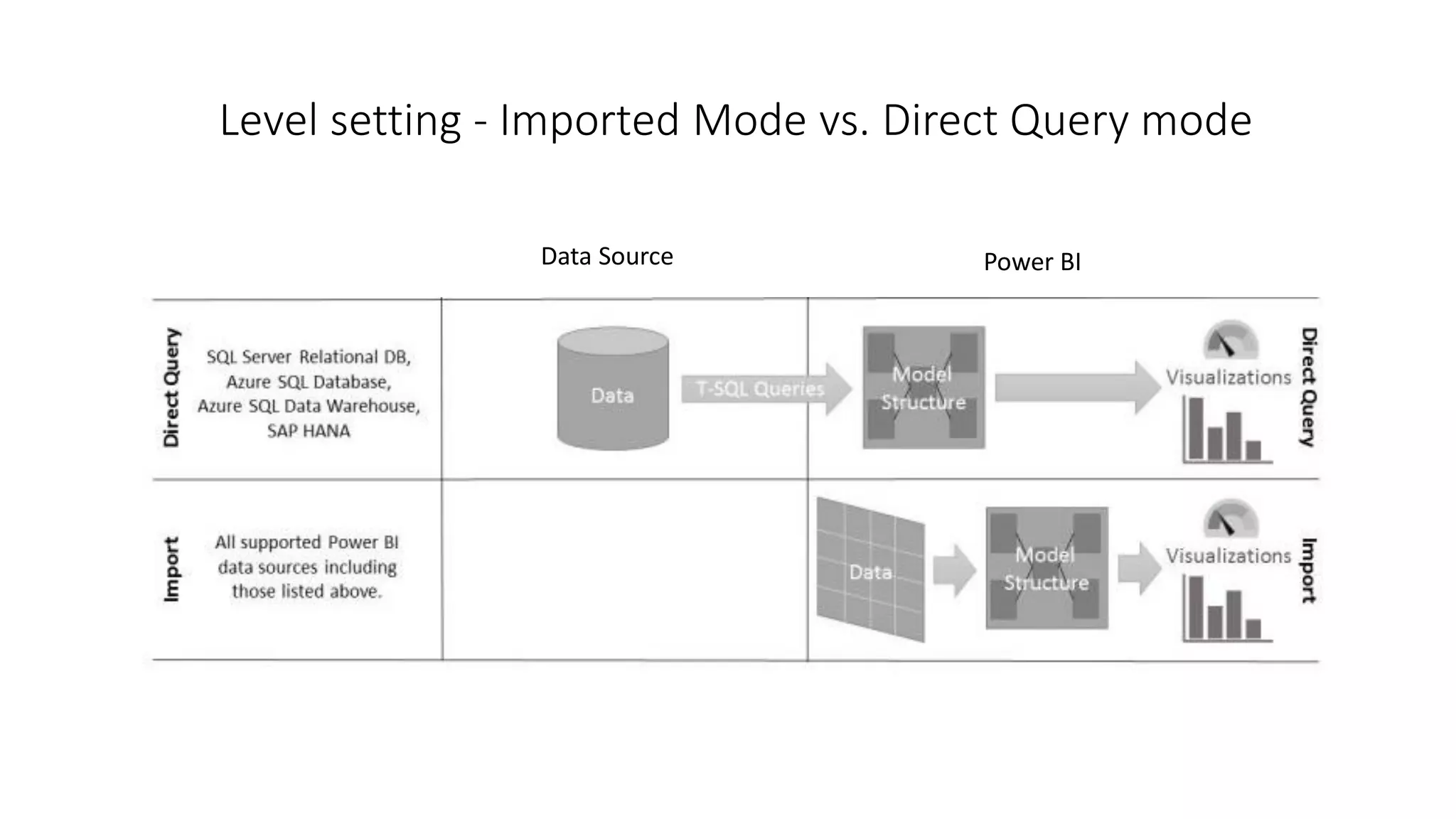 Level setting - Imported Mode vs. Direct Query mode

Data Source

Power BI

Direct Query

SQL Server Relational DB, Azure SQL Database, Azure SQL Data Warehouse, SAP HANA

Data

T-SQL Queries

Model Structure

Visualizations

Direct Query

Import

All supported Power BI data sources including those listed above.

Data

Model Structure

Visualizations

Import